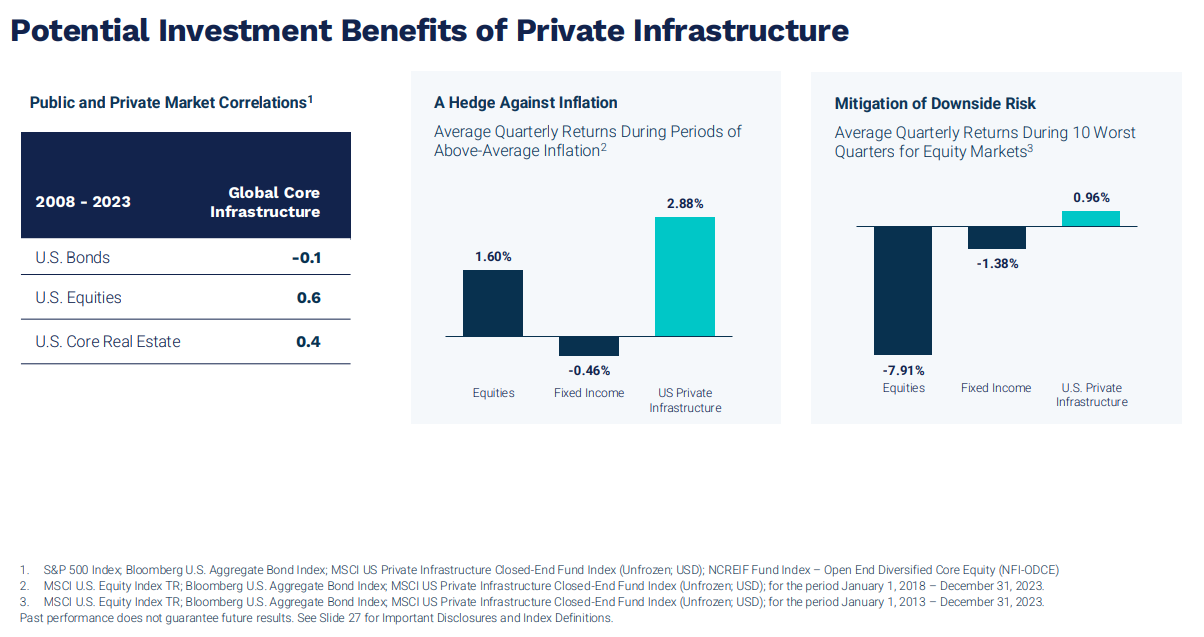 Potential Investment Benefits of Private Infrastructure

Public and Private Market Correlations$^1$

| 2008 - 2023 | Global Core Infrastructure |
|---|---|
| U.S. Bonds | -0.1 |
| U.S. Equities | 0.6 |
| U.S. Core Real Estate | 0.4 |

A Hedge Against Inflation

Average Quarterly Returns During Periods of Above-Average Inflation$^2$

1.60%
-0.46%
2.88%

Equities
Fixed Income
US Private Infrastructure

Mitigation of Downside Risk

Average Quarterly Returns During 10 Worst Quarters for Equity Markets$^3$

-7.91%
-1.38%
0.96%

Equities
Fixed Income
U.S. Private Infrastructure

1. S&P 500 Index; Bloomberg U.S. Aggregate Bond Index; MSCI US Private Infrastructure Closed-End Fund Index (Unfrozen; USD); NCREIF Fund Index – Open End Diversified Core Equity (NFI-ODCE)
2. MSCI U.S. Equity Index TR; Bloomberg U.S. Aggregate Bond Index; MSCI US Private Infrastructure Closed-End Fund Index (Unfrozen; USD); for the period January 1, 2018 – December 31, 2023.
3. MSCI U.S. Equity Index TR; Bloomberg U.S. Aggregate Bond Index; MSCI US Private Infrastructure Closed-End Fund Index (Unfrozen; USD); for the period January 1, 2013 – December 31, 2023.
Past performance does not guarantee future results. See Slide 27 for Important Disclosures and Index Definitions.